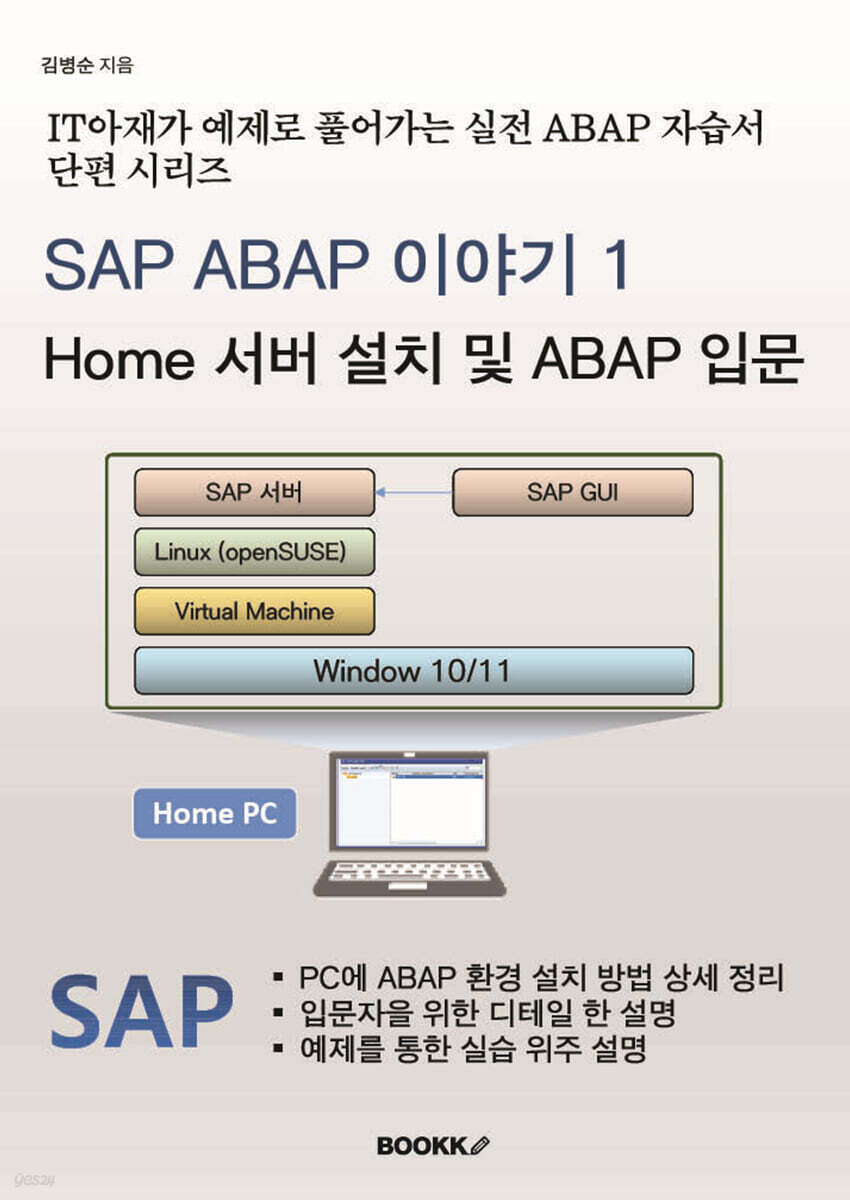 김병순 지음

IT아재가 예제로 풀어가는 실전 ABAP 자습서 단편 시리즈

SAP ABAP 이야기 1

Home 서버 설치 및 ABAP 입문

SAP 서버

SAP GUI

Linux (openSUSE)

Virtual Machine

Window 10/11

Home PC

SAP

▪ PC에 ABAP 환경 설치 방법 상세 정리
▪ 입문자을 위한 디테일 한 설명
▪ 예제를 통한 실습 위주 설명

BOOKK

yes24